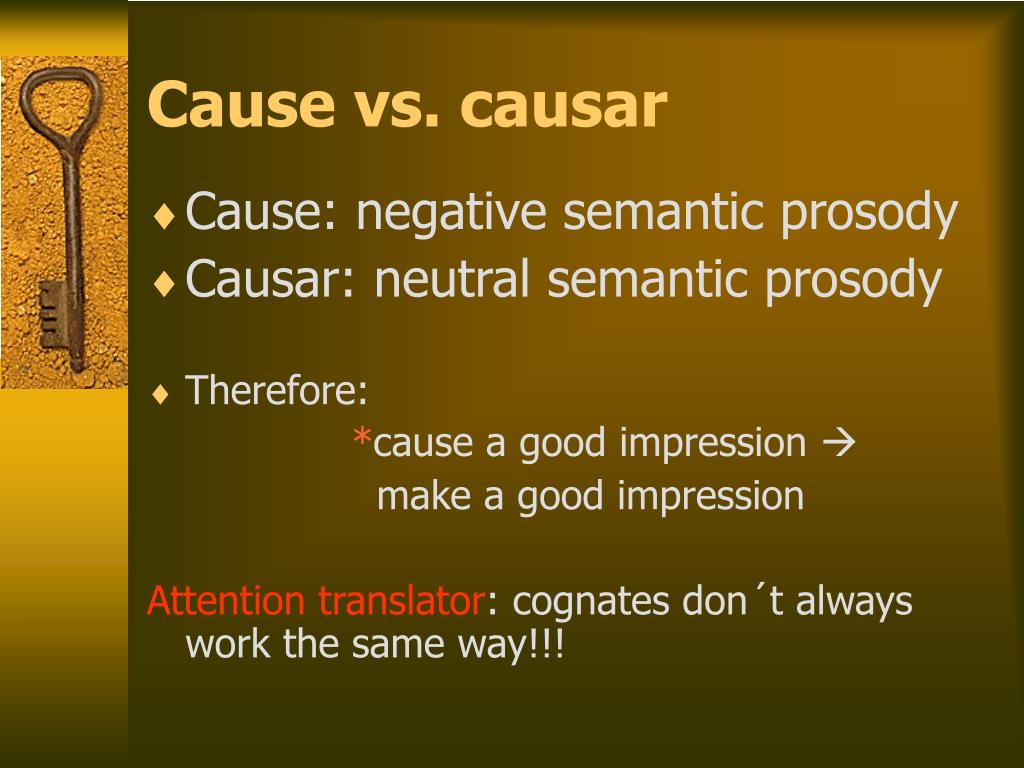 Cause vs. causar

♦ Cause: negative semantic prosody
♦ Causar: neutral semantic prosody

♦ Therefore:
*cause a good impression →
make a good impression

Attention translator: cognates don´t always work the same way!!!